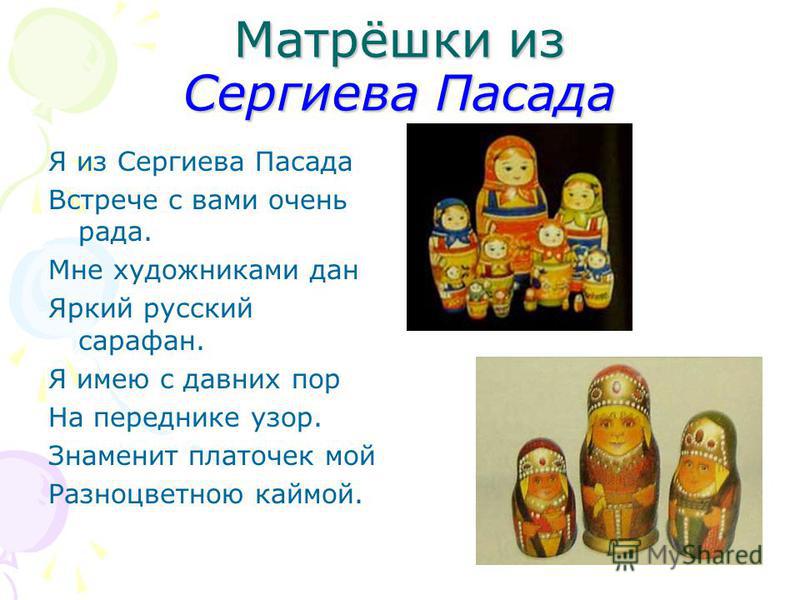 Матрёшки из Сергиева Пасада

Я из Сергиева Пасада
Встрече с вами очень рада.
Мне художниками дан
Яркий русский сарафан.
Я имею с давних пор
На переднике узор.
Знаменит платочек мой
Разноцветною каймой.

MyShared